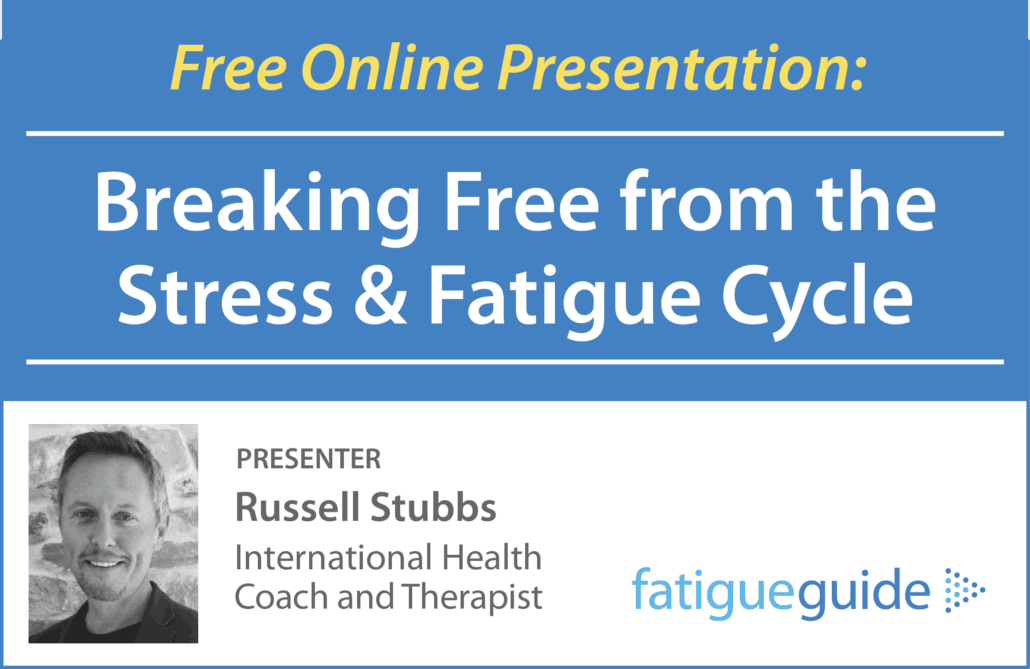 Free Online Presentation:

Breaking Free from the Stress & Fatigue Cycle

PRESENTER

Russell Stubbs

International Health Coach and Therapist

fatigueguide